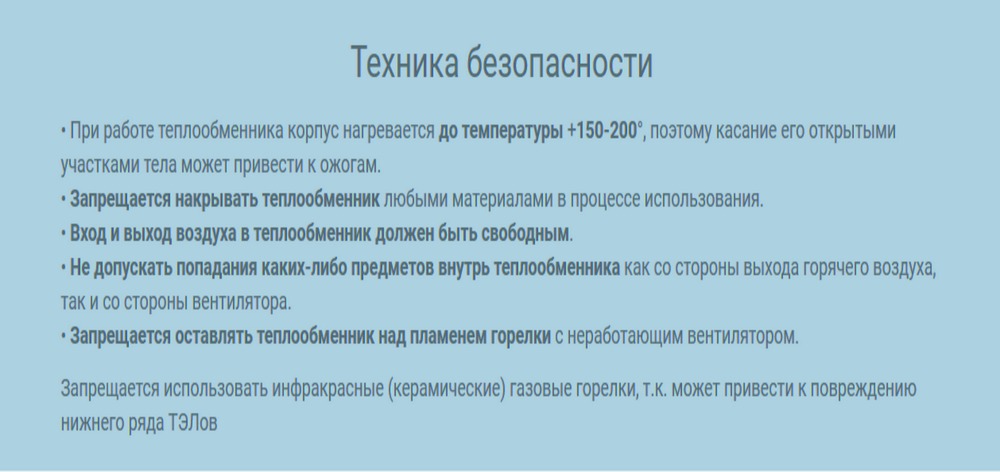 Техника безопасности

• При работе теплообменника корпус нагревается до температуры +150-200°, поэтому касание его открытыми участками тела может привести к ожогам.
• Запрещается накрывать теплообменник любыми материалами в процессе использования.
• Вход и выход воздуха в теплообменник должен быть свободным.
• Не допускать попадания каких-либо предметов внутрь теплообменника как со стороны выхода горячего воздуха, так и со стороны вентилятора.
• Запрещается оставлять теплообменник над пламенем горелки с неработающим вентилятором.

Запрещается использовать инфракрасные (керамические) газовые горелки, т.к. может привести к повреждению нижнего ряда ТЭЛов